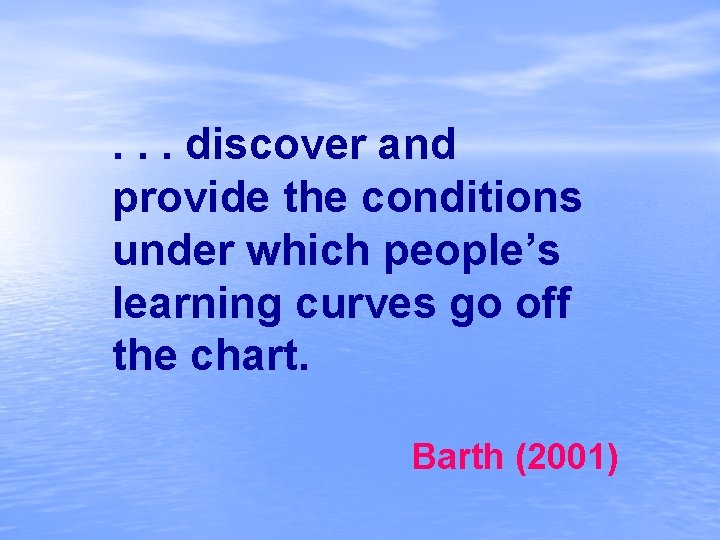 . . . discover and provide the conditions under which people’s learning curves go off the chart.

Barth (2001)